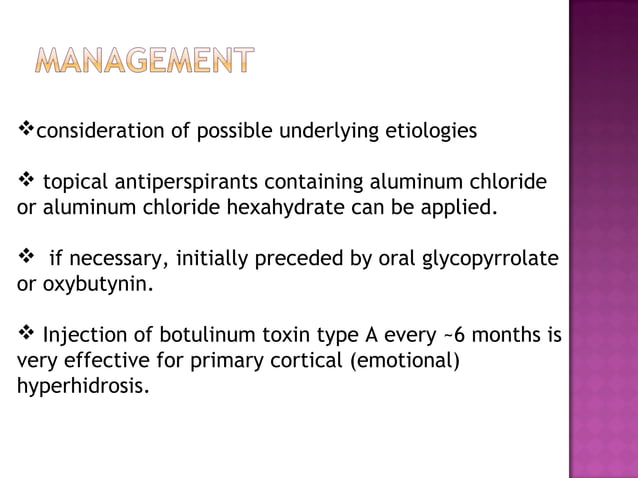 MANAGEMENT

❖consideration of possible underlying etiologies

❖ topical antiperspirants containing aluminum chloride or aluminum chloride hexahydrate can be applied.

❖ if necessary, initially preceded by oral glycopyrrolate or oxybutynin.

❖ Injection of botulinum toxin type A every ~6 months is very effective for primary cortical (emotional) hyperhidrosis.